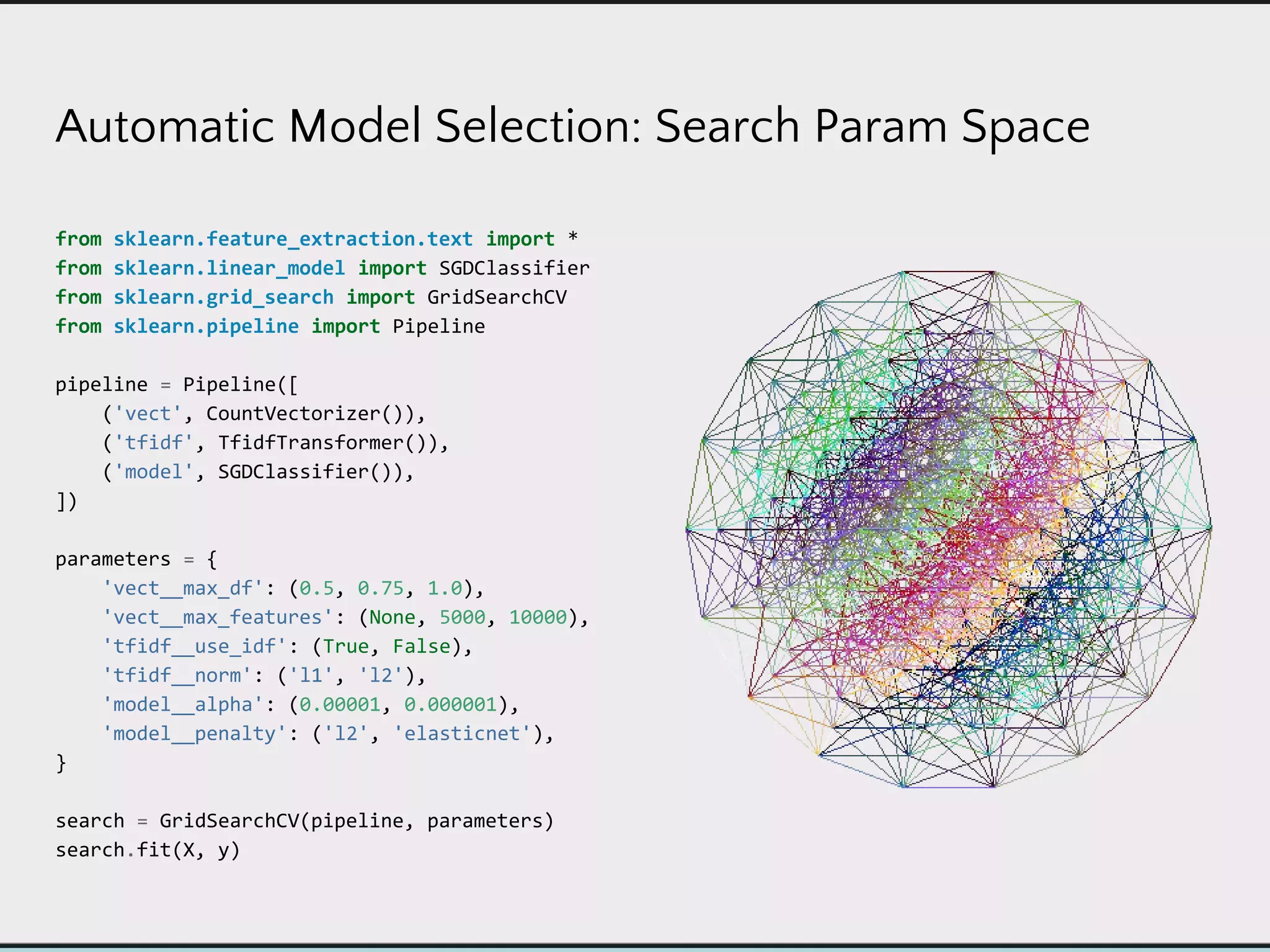 Automatic Model Selection: Search Param Space

from sklearn.feature_extraction.text import *
from sklearn.linear_model import SGDClassifier
from sklearn.grid_search import GridSearchCV
from sklearn.pipeline import Pipeline

pipeline = Pipeline([
    ('vect', CountVectorizer()),
    ('tfidf', TfidfTransformer()),
    ('model', SGDClassifier()),
])

parameters = {
    'vect__max_df': (0.5, 0.75, 1.0),
    'vect__max_features': (None, 5000, 10000),
    'tfidf__use_idf': (True, False),
    'tfidf__norm': ('l1', 'l2'),
    'model__alpha': (0.00001, 0.000001),
    'model__penalty': ('l2', 'elasticnet'),
}

search = GridSearchCV(pipeline, parameters)
search.fit(X, y)